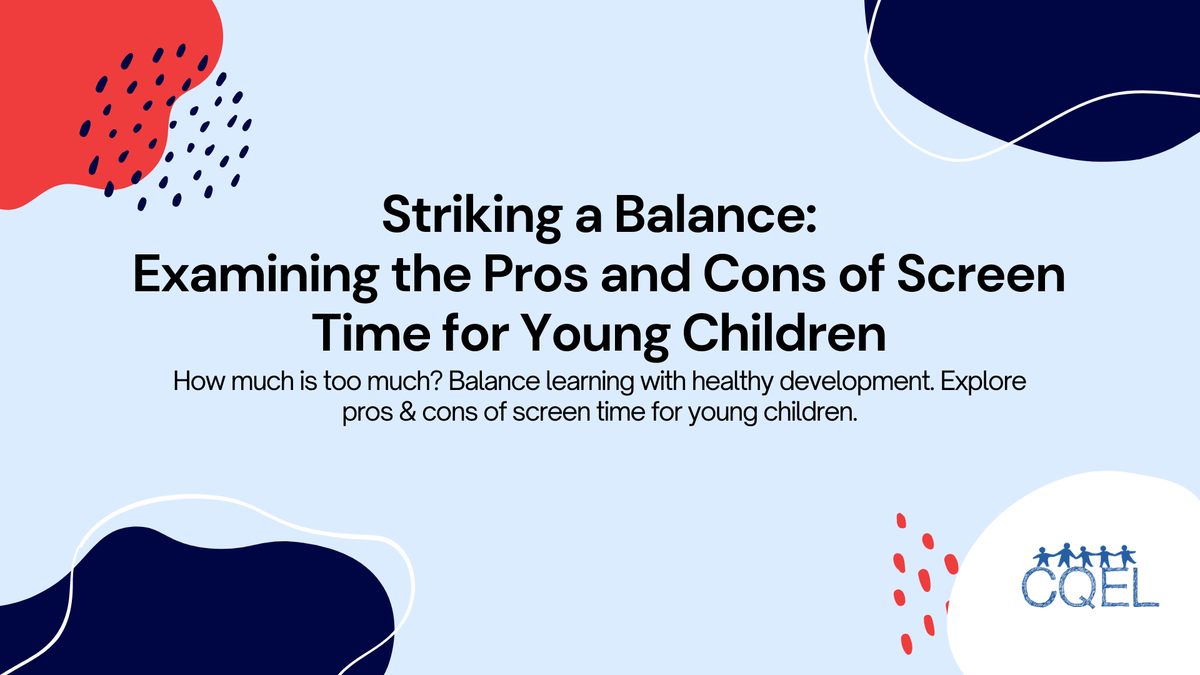 Striking a Balance:
Examining the Pros and Cons of Screen Time for Young Children

How much is too much? Balance learning with healthy development. Explore pros & cons of screen time for young children.

CQEL